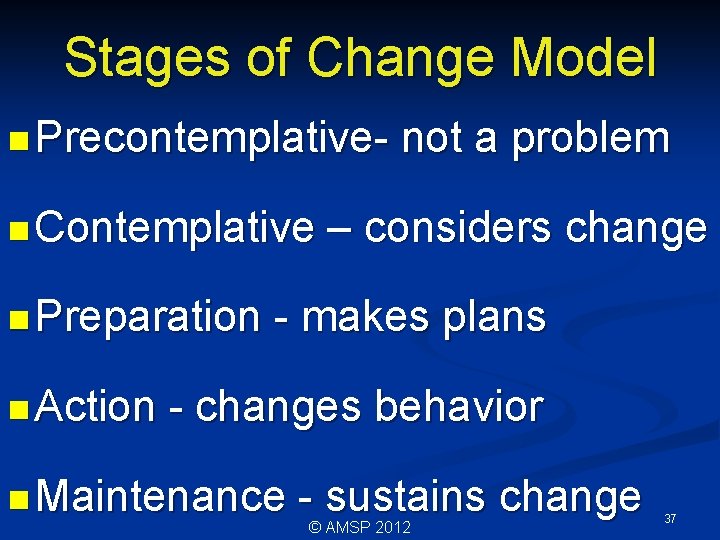 Stages of Change Model

- Precontemplative- not a problem
- Contemplative – considers change
- Preparation - makes plans
- Action - changes behavior
- Maintenance - sustains change

© AMSP 2012

37